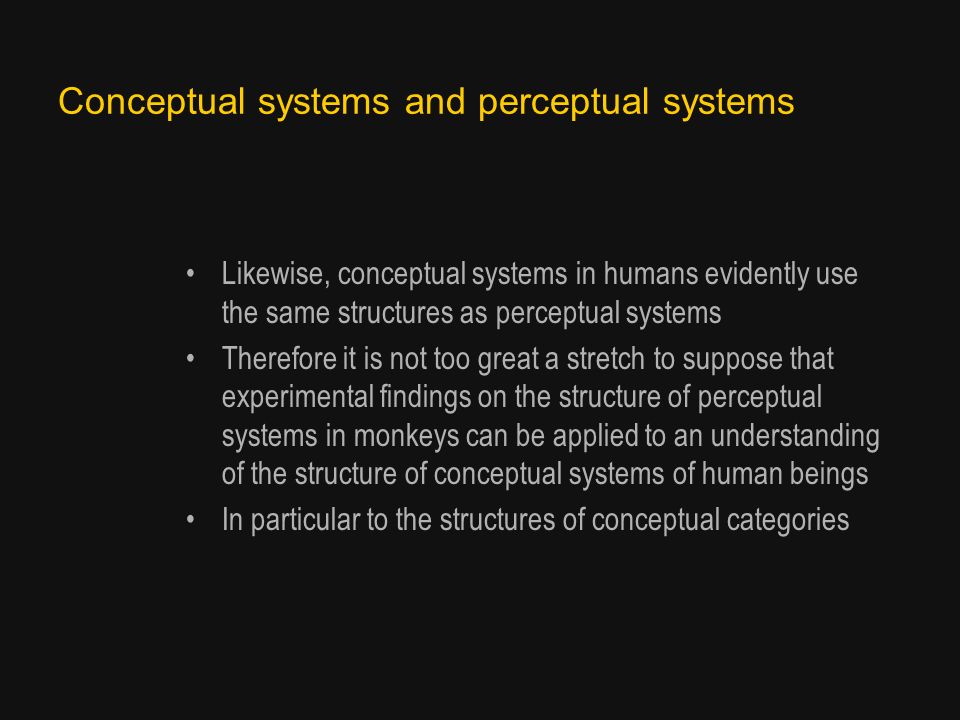 Conceptual systems and perceptual systems

• Likewise, conceptual systems in humans evidently use the same structures as perceptual systems
• Therefore it is not too great a stretch to suppose that experimental findings on the structure of perceptual systems in monkeys can be applied to an understanding of the structure of conceptual systems of human beings
• In particular to the structures of conceptual categories